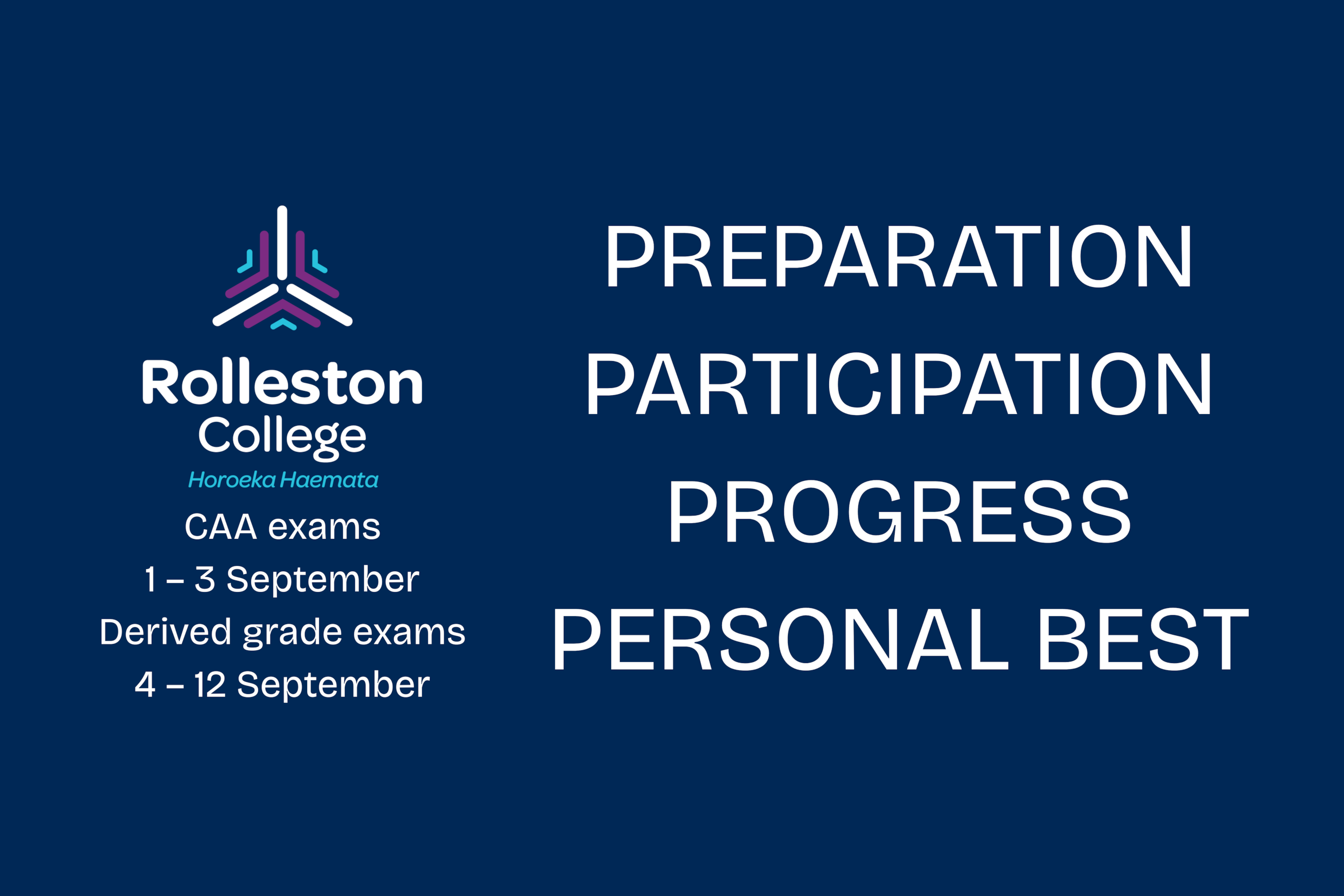 Rolleston College
Horoeka Haemata

CAA exams
1 – 3 September
Derived grade exams
4 – 12 September

PREPARATION
PARTICIPATION
PROGRESS
PERSONAL BEST